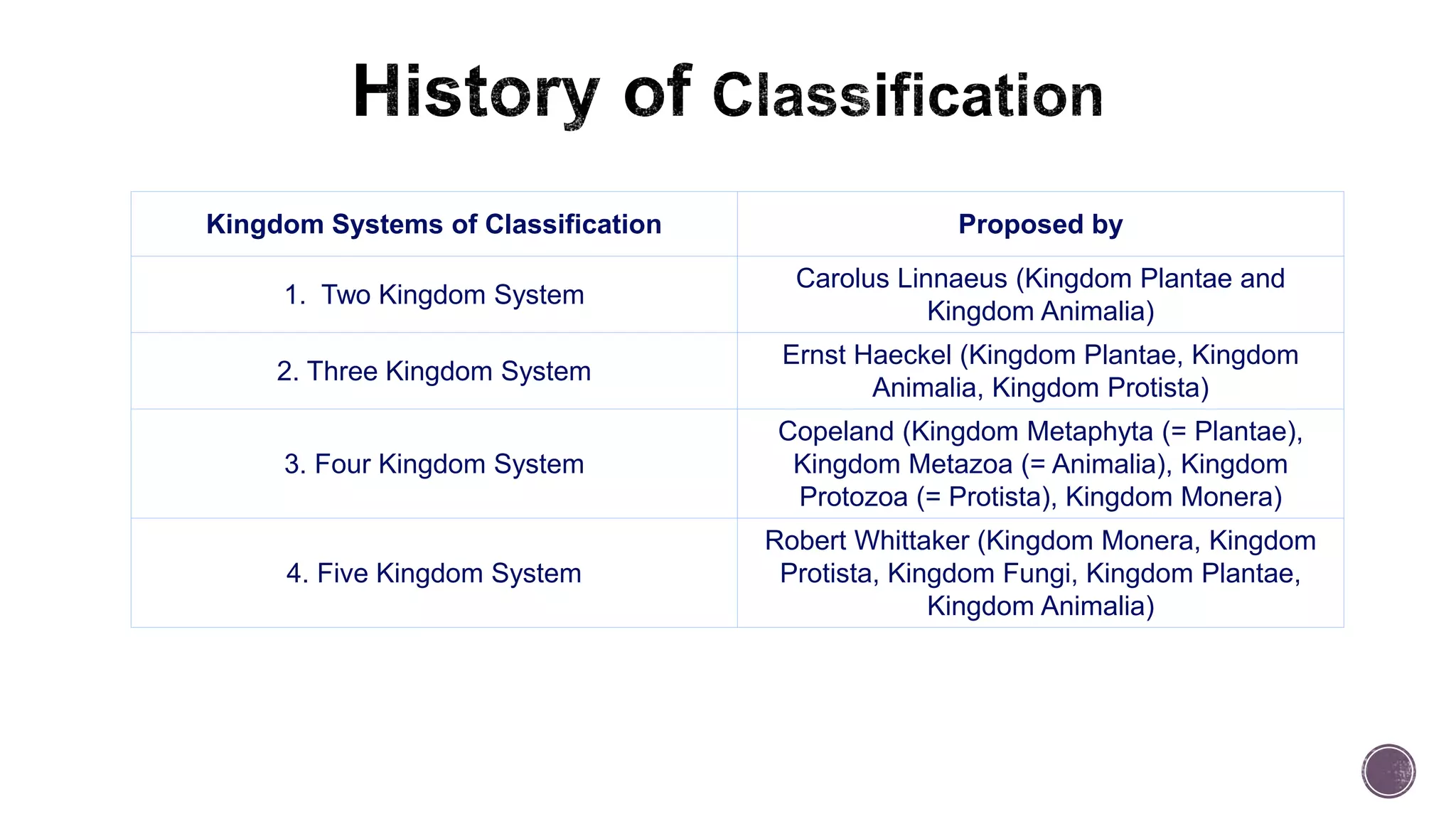 History of Classification

| Kingdom Systems of Classification | Proposed by |
|---|---|
| 1. Two Kingdom System | Carolus Linnaeus (Kingdom Plantae and Kingdom Animalia) |
| 2. Three Kingdom System | Ernst Haeckel (Kingdom Plantae, Kingdom Animalia, Kingdom Protista) |
| 3. Four Kingdom System | Copeland (Kingdom Metaphyta (= Plantae), Kingdom Metazoa (= Animalia), Kingdom Protozoa (= Protista), Kingdom Monera) |
| 4. Five Kingdom System | Robert Whittaker (Kingdom Monera, Kingdom Protista, Kingdom Fungi, Kingdom Plantae, Kingdom Animalia) |